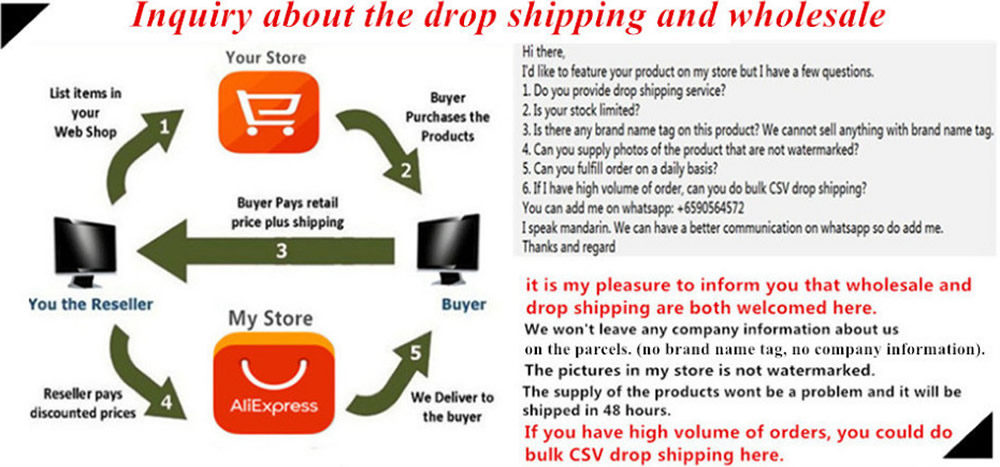 Inquiry about the drop shipping and wholesale

Your Store

List items in your Web Shop

1

Buyer Purchases the Products

2

Buyer Pays retail price plus shipping

3

You the Reseller

Buyer

My Store

AliExpress

Reseller pays discounted prices

4

5

We Deliver to the buyer

Hi there,
I'd like to feature your product on my store but I have a few questions.
1. Do you provide drop shipping service?
2. Is your stock limited?
3. Is there any brand name tag on this product? We cannot sell anything with brand name tag.
4. Can you supply photos of the product that are not watermarked?
5. Can you fulfill order on a daily basis?
6. If I have high volume of order, can you do bulk CSV drop shipping?
You can add me on whatsapp: +6590564572
I speak mandarin. We can have a better communication on whatsapp so do add me.
Thanks and regard

it is my pleasure to inform you that wholesale and drop shipping are both welcomed here.
We won't leave any company information about us on the parcels. (no brand name tag, no company information).
The pictures in my store is not watermarked.
The supply of the products wont be a problem and it will be shipped in 48 hours.
If you have high volume of orders, you could do bulk CSV drop shipping here.